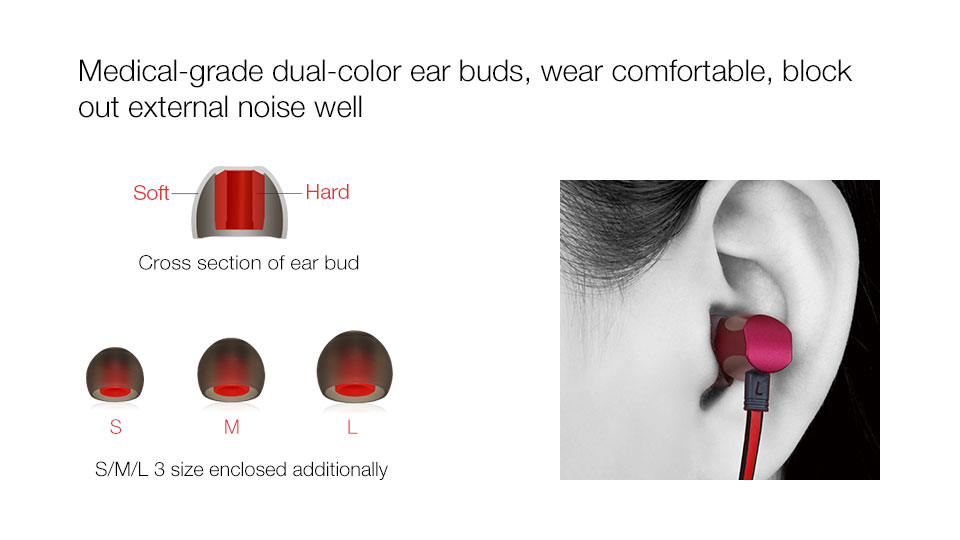 Medical-grade dual-color ear buds, wear comfortable, block out external noise well

Soft

Hard

Cross section of ear bud

S

M

L

S/M/L 3 size enclosed additionally

L